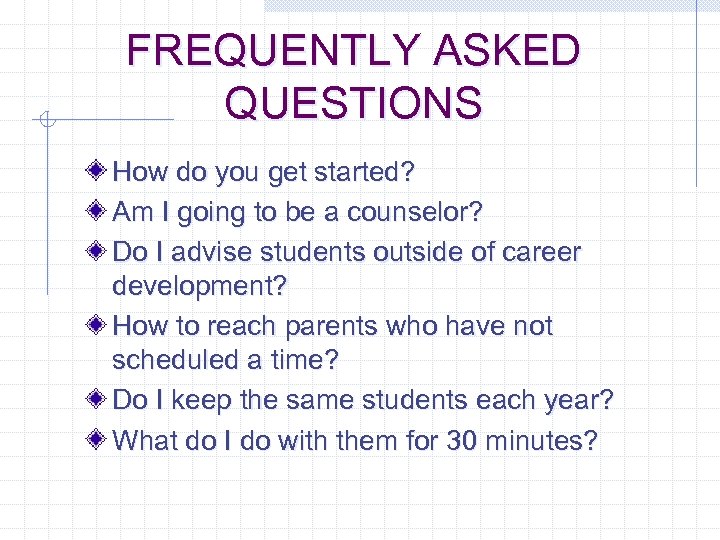 FREQUENTLY ASKED QUESTIONS

How do you get started?

Am I going to be a counselor?

Do I advise students outside of career development?

How to reach parents who have not scheduled a time?

Do I keep the same students each year?

What do I do with them for 30 minutes?